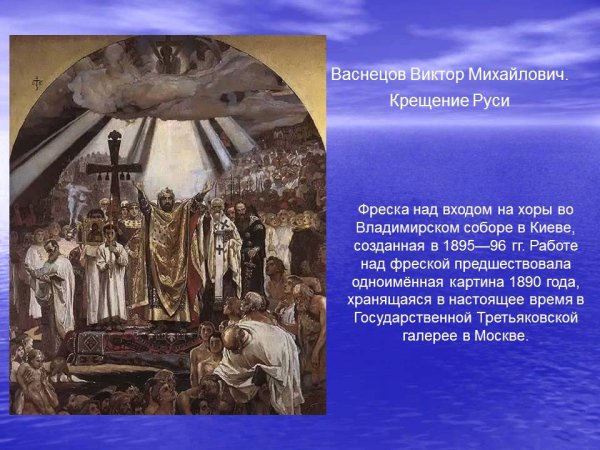 Васнецов Виктор Михайлович.
Крещение Руси

Фреска над входом на хоры во Владимирском соборе в Киеве, созданная в 1895—96 гг. Работе над фреской предшествовала одноимённая картина 1890 года, хранящаяся в настоящее время в Государственной Третьяковской галерее в Москве.